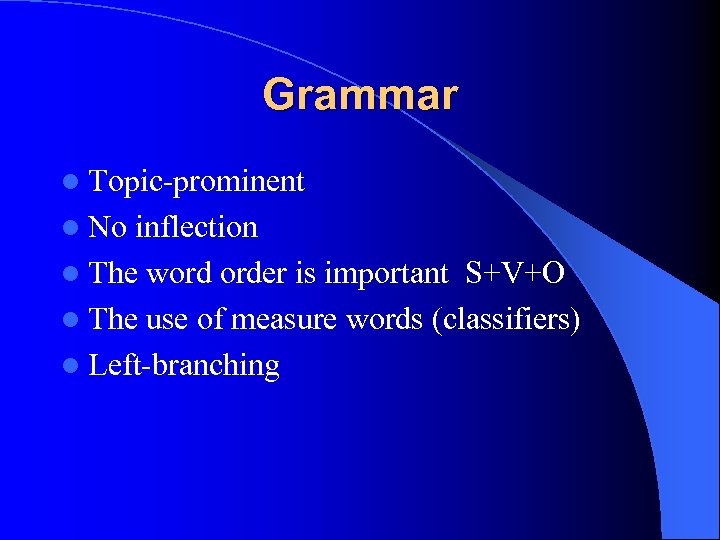 Grammar

- Topic-prominent
- No inflection
- The word order is important S+V+O
- The use of measure words (classifiers)
- Left-branching